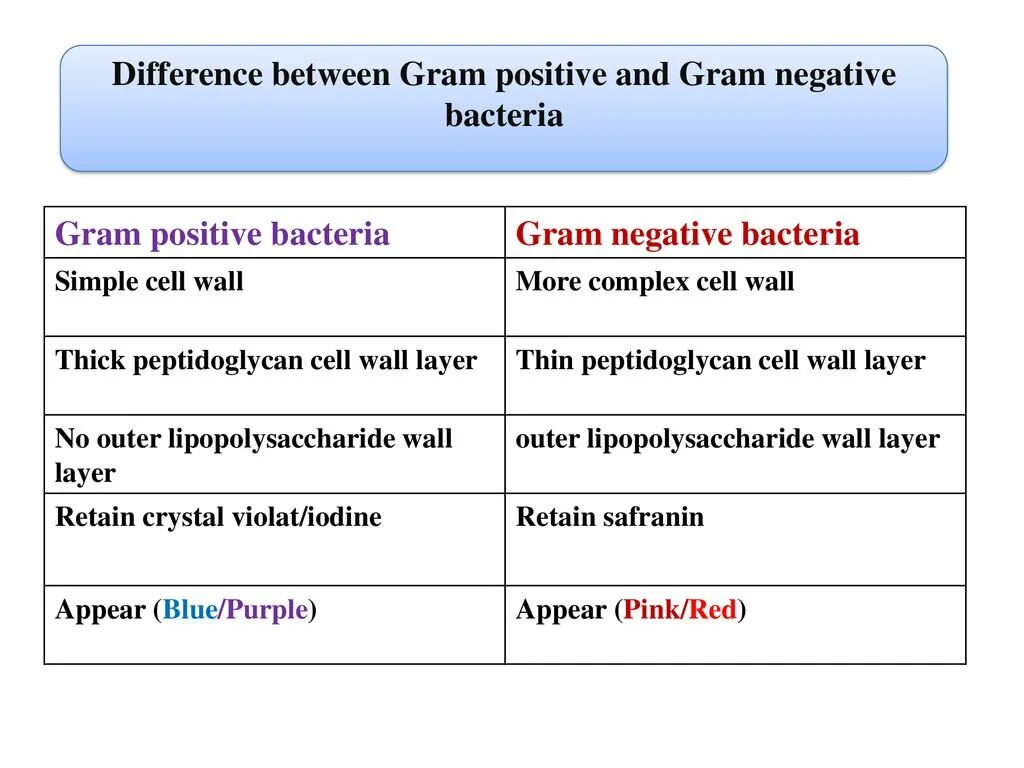 Difference between Gram positive and Gram negative bacteria

| Gram positive bacteria | Gram negative bacteria |
|---|---|
| Simple cell wall | More complex cell wall |
| Thick peptidoglycan cell wall layer | Thin peptidoglycan cell wall layer |
| No outer lipopolysaccharide wall layer | outer lipopolysaccharide wall layer |
| Retain crystal violat/iodine | Retain safranin |
| Appear (Blue/Purple) | Appear (Pink/Red) |